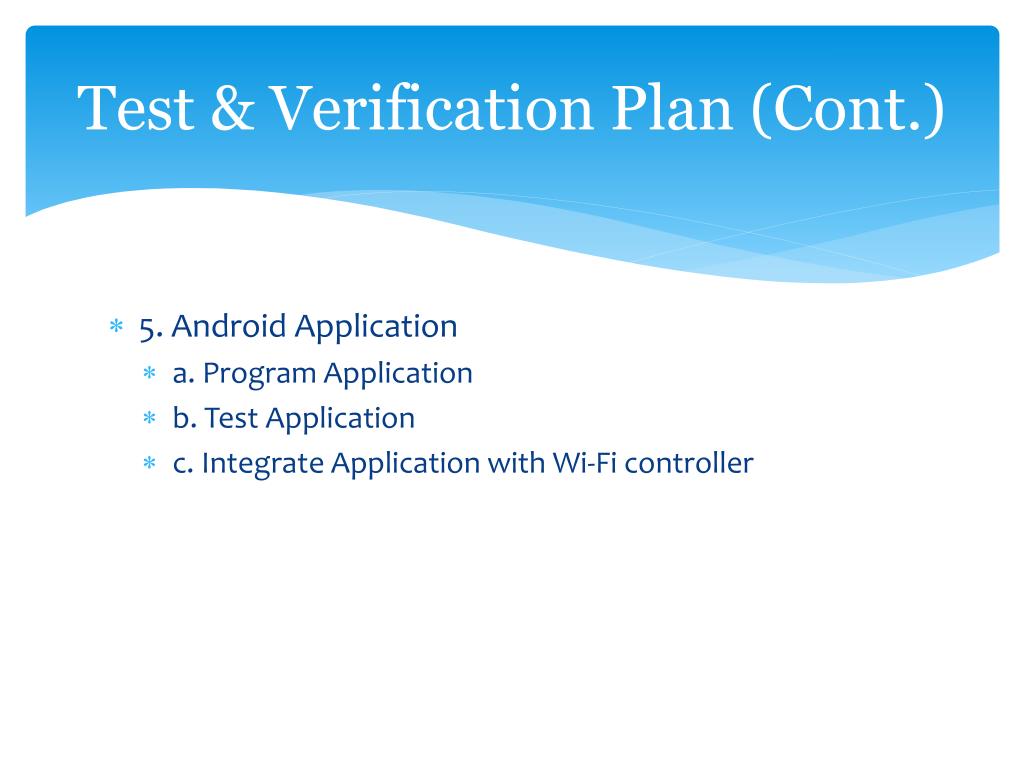 Test & Verification Plan (Cont.)

* 5. Android Application
  * a. Program Application
  * b. Test Application
  * c. Integrate Application with Wi-Fi controller